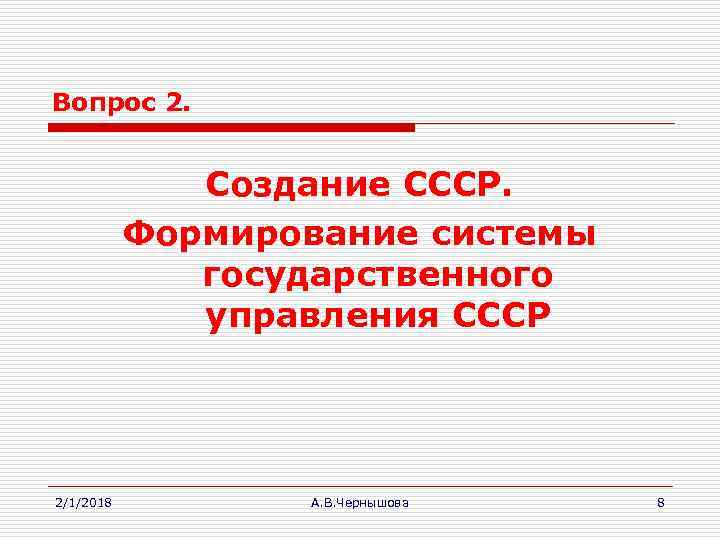 Вопрос 2.

Создание СССР.
Формирование системы государственного управления СССР

2/1/2018
А.В.Чернышова
8